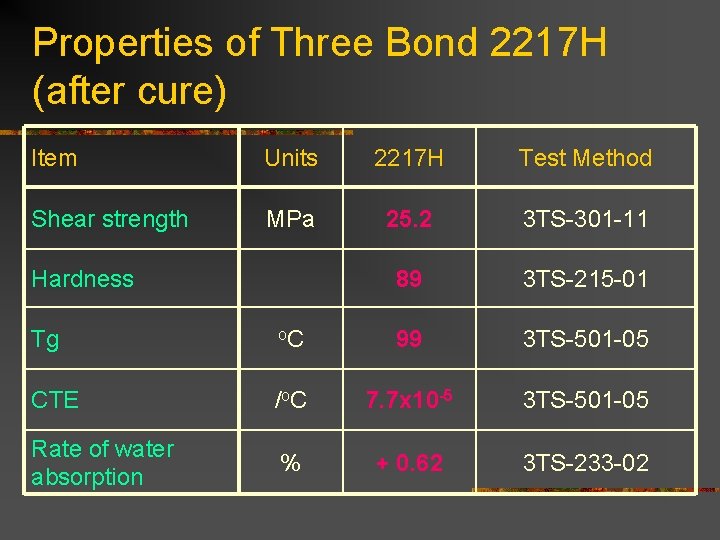 Properties of Three Bond 2217H (after cure)

| Item | Units | 2217H | Test Method |
|---|---|---|---|
| Shear strength | MPa | 25.2 | 3TS-301-11 |
| Hardness | | 89 | 3TS-215-01 |
| Tg | $^oC$ | 99 | 3TS-501-05 |
| CTE | $/^oC$ | $7.7x10^{-5}$ | 3TS-501-05 |
| Rate of water absorption | % | + 0.62 | 3TS-233-02 |